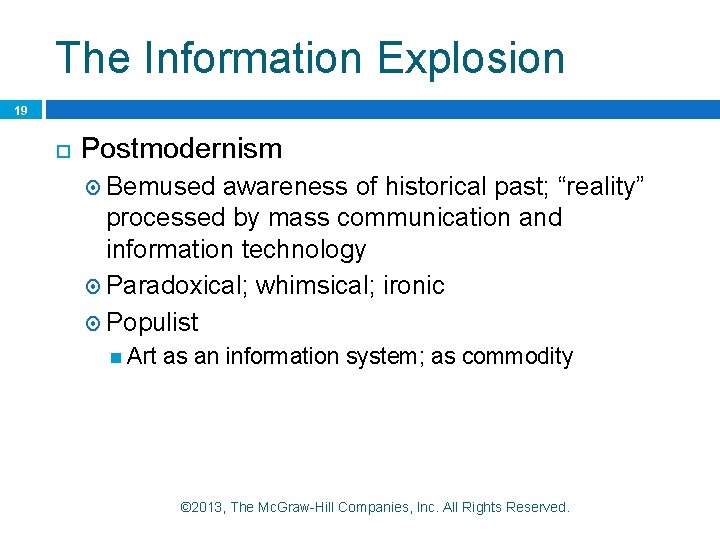 The Information Explosion

19

Postmodernism

Bemused awareness of historical past; “reality” processed by mass communication and information technology

Paradoxical; whimsical; ironic

Populist

Art as an information system; as commodity

©2013, The McGraw-Hill Companies, Inc. All Rights Reserved.